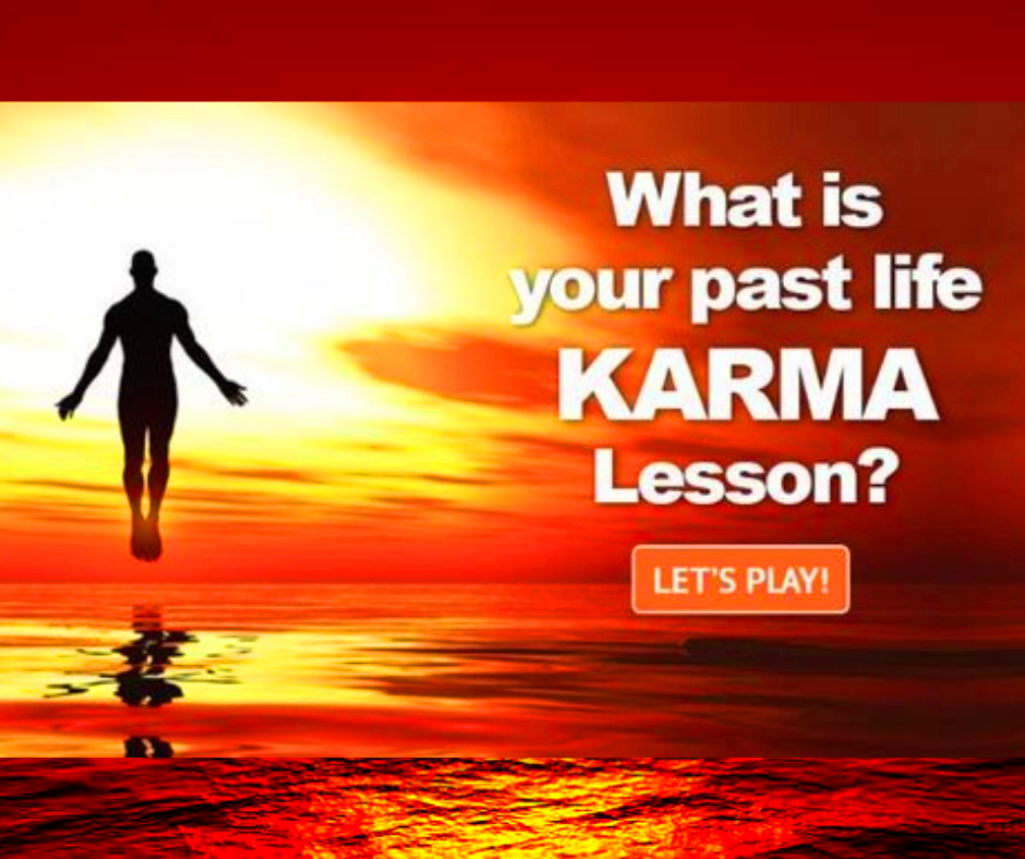 What is your past life KARMA Lesson?

LET'S PLAY!